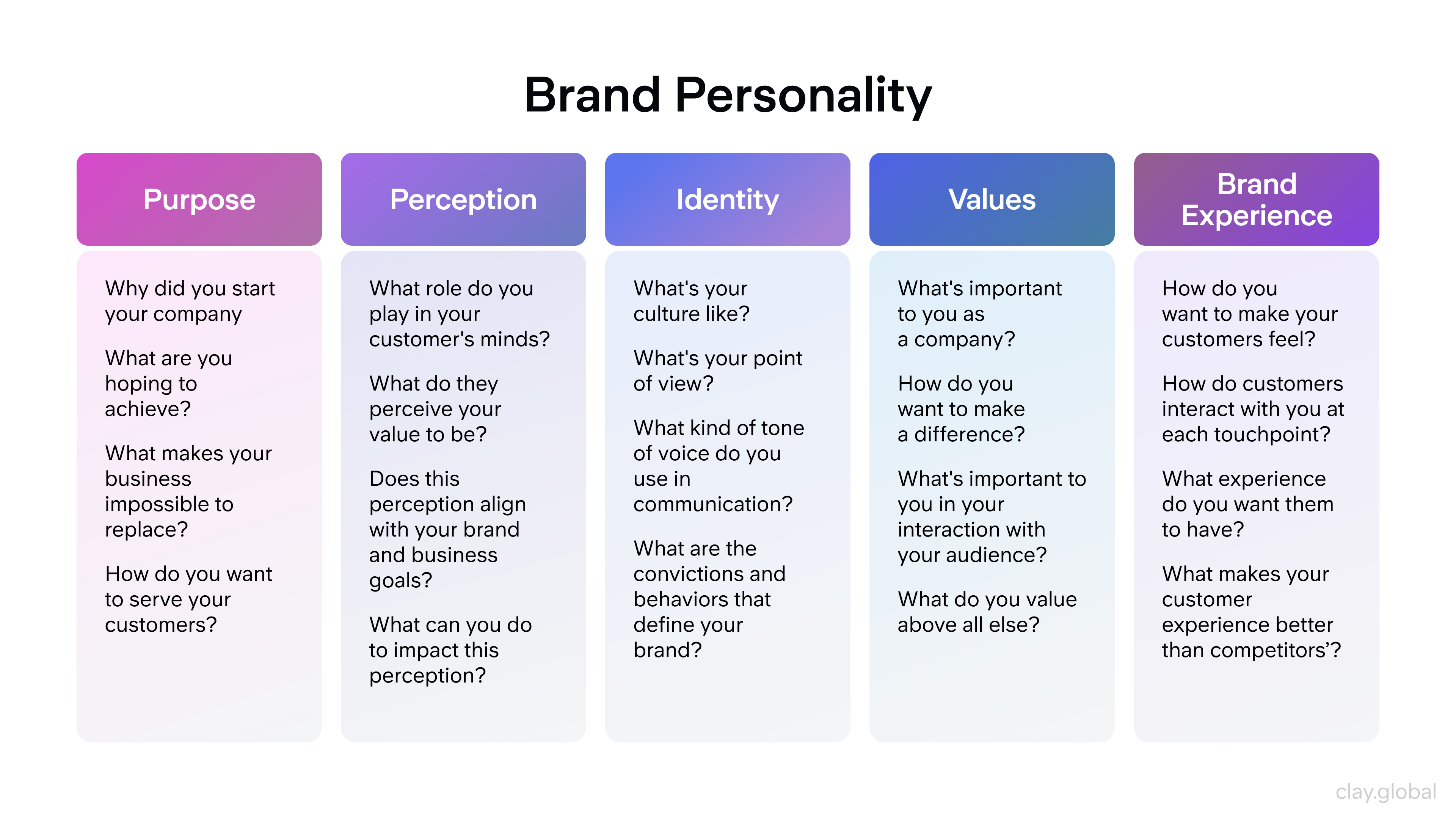 Brand Personality

Purpose

Why did you start your company

What are you hoping to achieve?

What makes your business impossible to replace?

How do you want to serve your customers?

Perception

What role do you play in your customer's minds?

What do they perceive your value to be?

Does this perception align with your brand and business goals?

What can you do to impact this perception?

Identity

What's your culture like?

What's your point of view?

What kind of tone of voice do you use in communication?

What are the convictions and behaviors that define your brand?

Values

What's important to you as a company?

How do you want to make a difference?

What's important to you in your interaction with your audience?

What do you value above all else?

Brand Experience

How do you want to make your customers feel?

How do customers interact with you at each touchpoint?

What experience do you want them to have?

What makes your customer experience better than competitors'?

clay.global